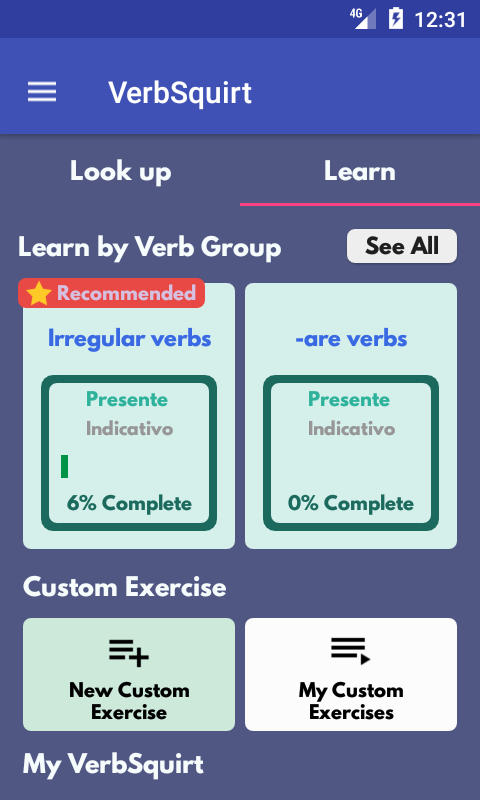 4G 12:31

VerbSquirt

Look up

Learn

Learn by Verb Group

See All

Recommended

Irregular verbs

Presente

Indicativo

6% Complete

-are verbs

Presente

Indicativo

0% Complete

Custom Exercise

New Custom Exercise

My Custom Exercises

My VerbSquirt